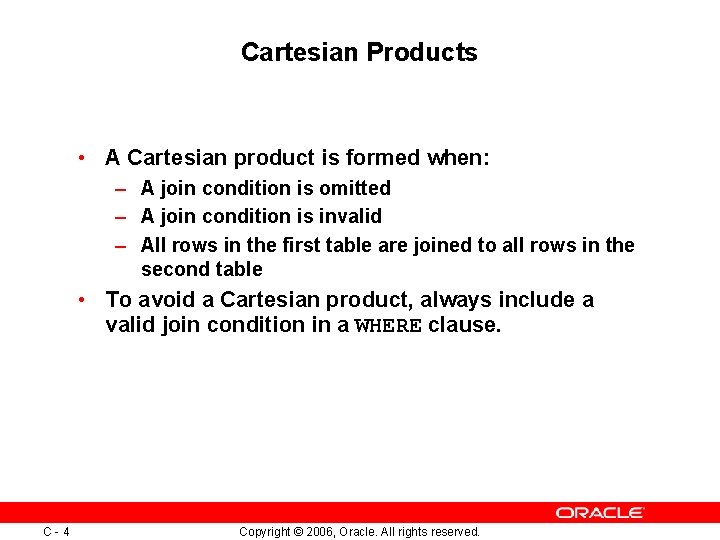 Cartesian Products

• A Cartesian product is formed when:
– A join condition is omitted
– A join condition is invalid
– All rows in the first table are joined to all rows in the second table
• To avoid a Cartesian product, always include a valid join condition in a WHERE clause.

ORACLE

C - 4

Copyright © 2006, Oracle. All rights reserved.